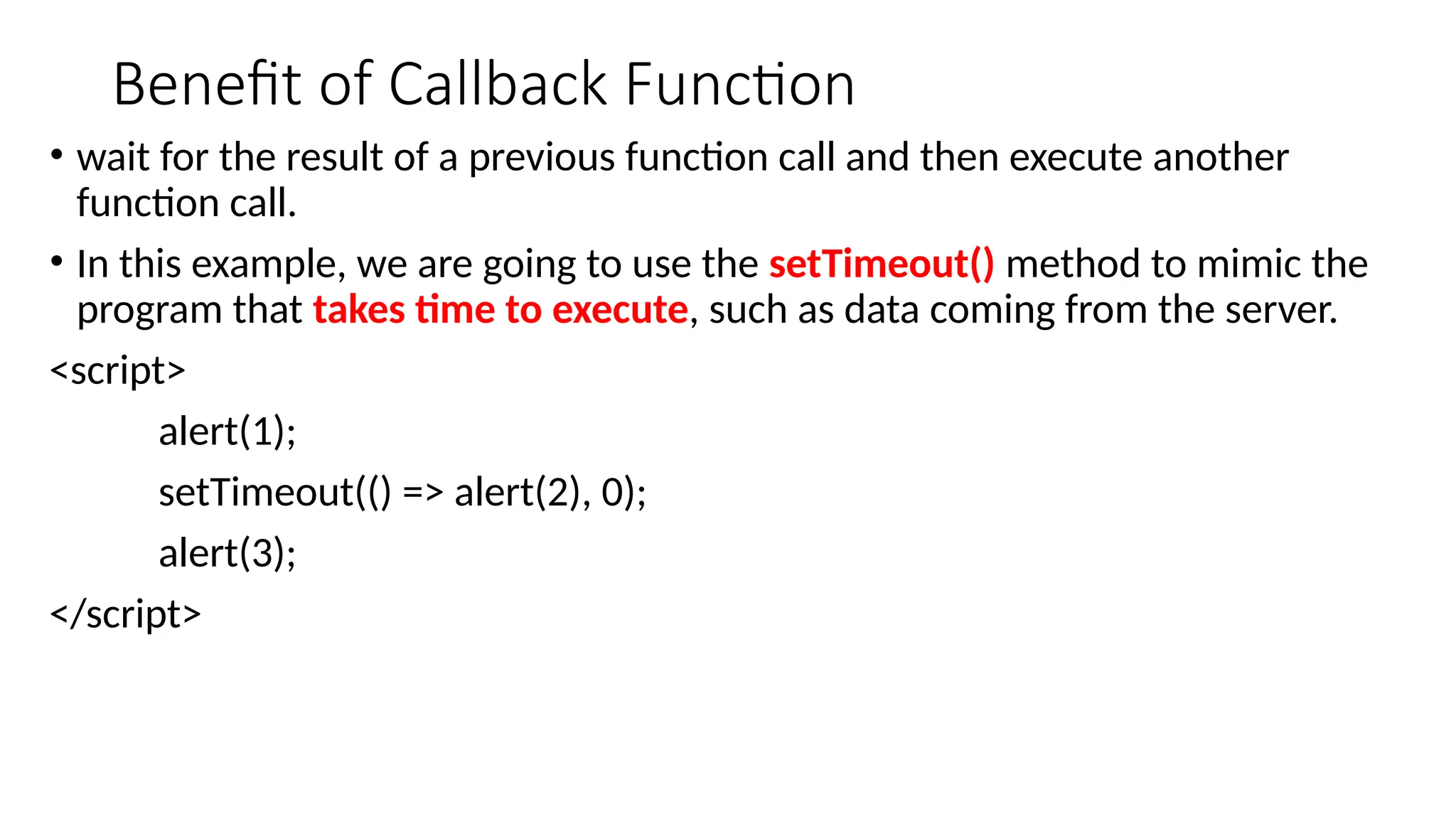 Benefit of Callback Function

• wait for the result of a previous function call and then execute another function call.

• In this example, we are going to use the setTimeout() method to mimic the program that takes time to execute, such as data coming from the server.

<script>

alert(1);

setTimeout(() => alert(2), 0);

alert(3);

</script>